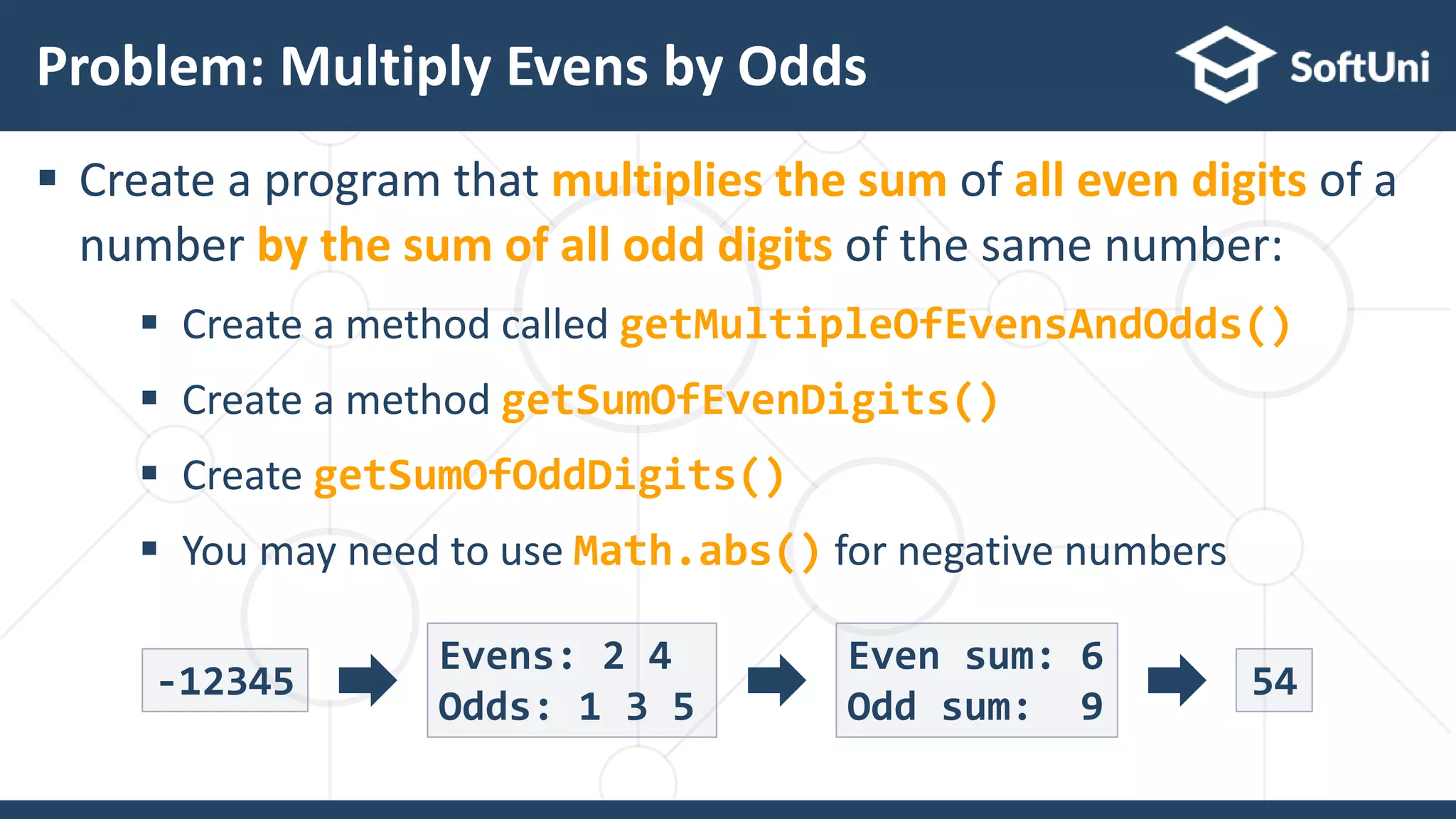 Problem: Multiply Evens by Odds

SoftUni

▪ Create a program that multiplies the sum of all even digits of a number by the sum of all odd digits of the same number:

▪ Create a method called getMultipleOfEvensAndOdds()

▪ Create a method getSumOfEvenDigits()

▪ Create getSumOfOddDigits()

▪ You may need to use Math.abs() for negative numbers

-12345

Evens: 2 4
Odds: 1 3 5

Even sum: 6
Odd sum: 9

54